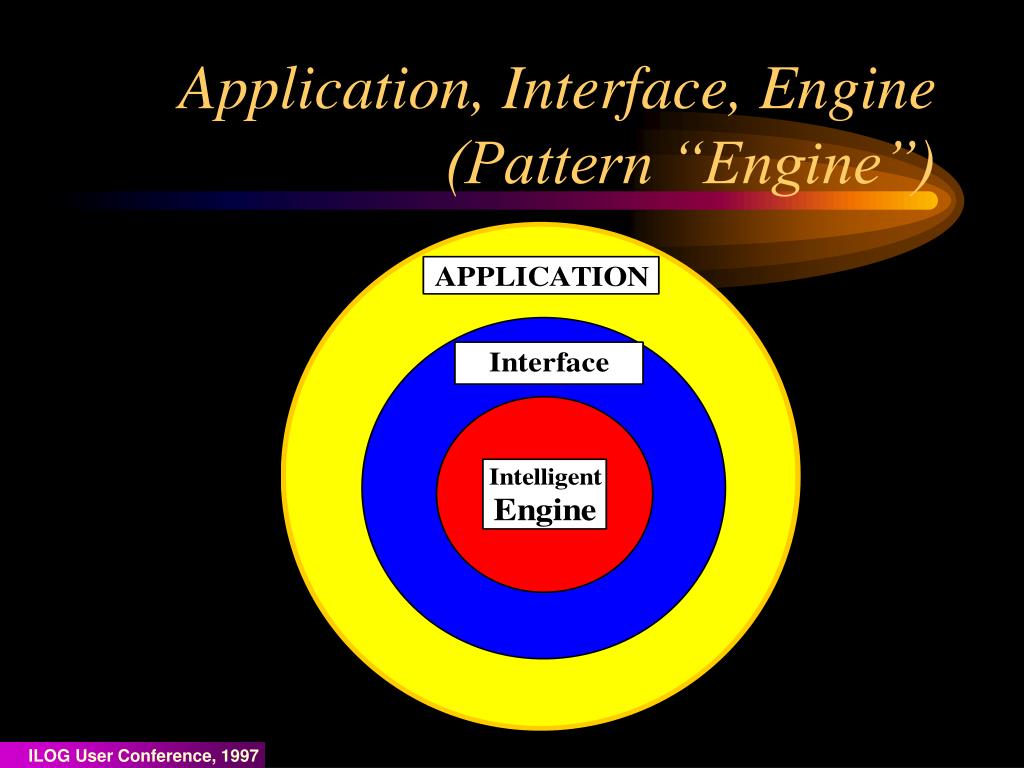 Application, Interface, Engine (Pattern “Engine”)

APPLICATION

Interface

Intelligent
Engine

ILOG User Conference, 1997